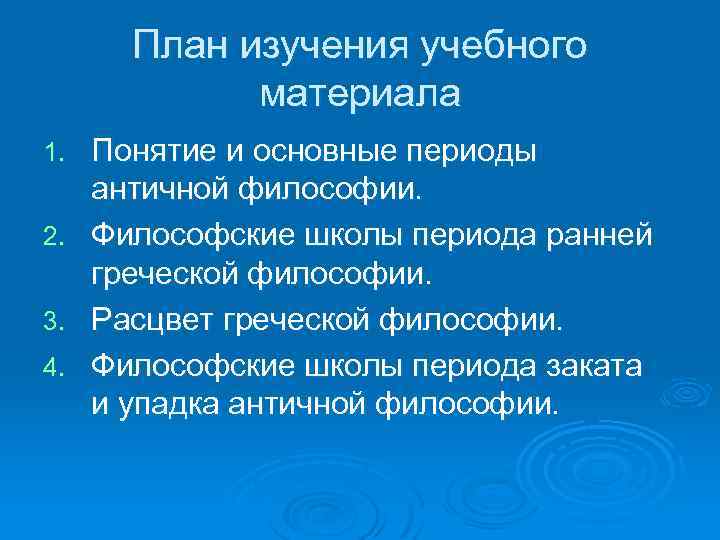 План изучения учебного материала

1. Понятие и основные периоды античной философии.
2. Философские школы периода ранней греческой философии.
3. Расцвет греческой философии.
4. Философские школы периода заката и упадка античной философии.